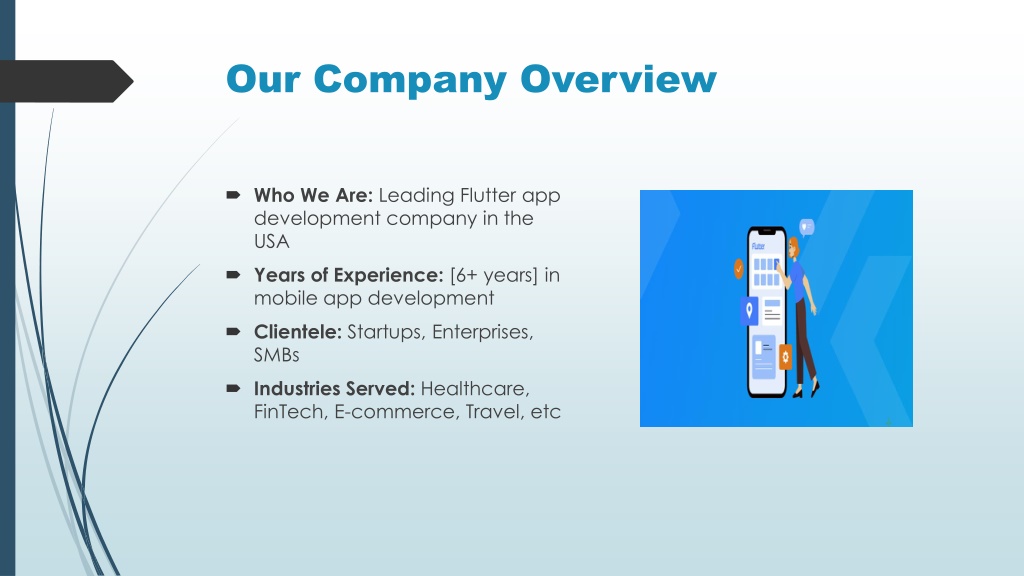 Our Company Overview

Who We Are: Leading Flutter app development company in the USA

Years of Experience: [6+ years] in mobile app development

Clientele: Startups, Enterprises, SMBs

Industries Served: Healthcare, FinTech, E-commerce, Travel, etc

Flutter